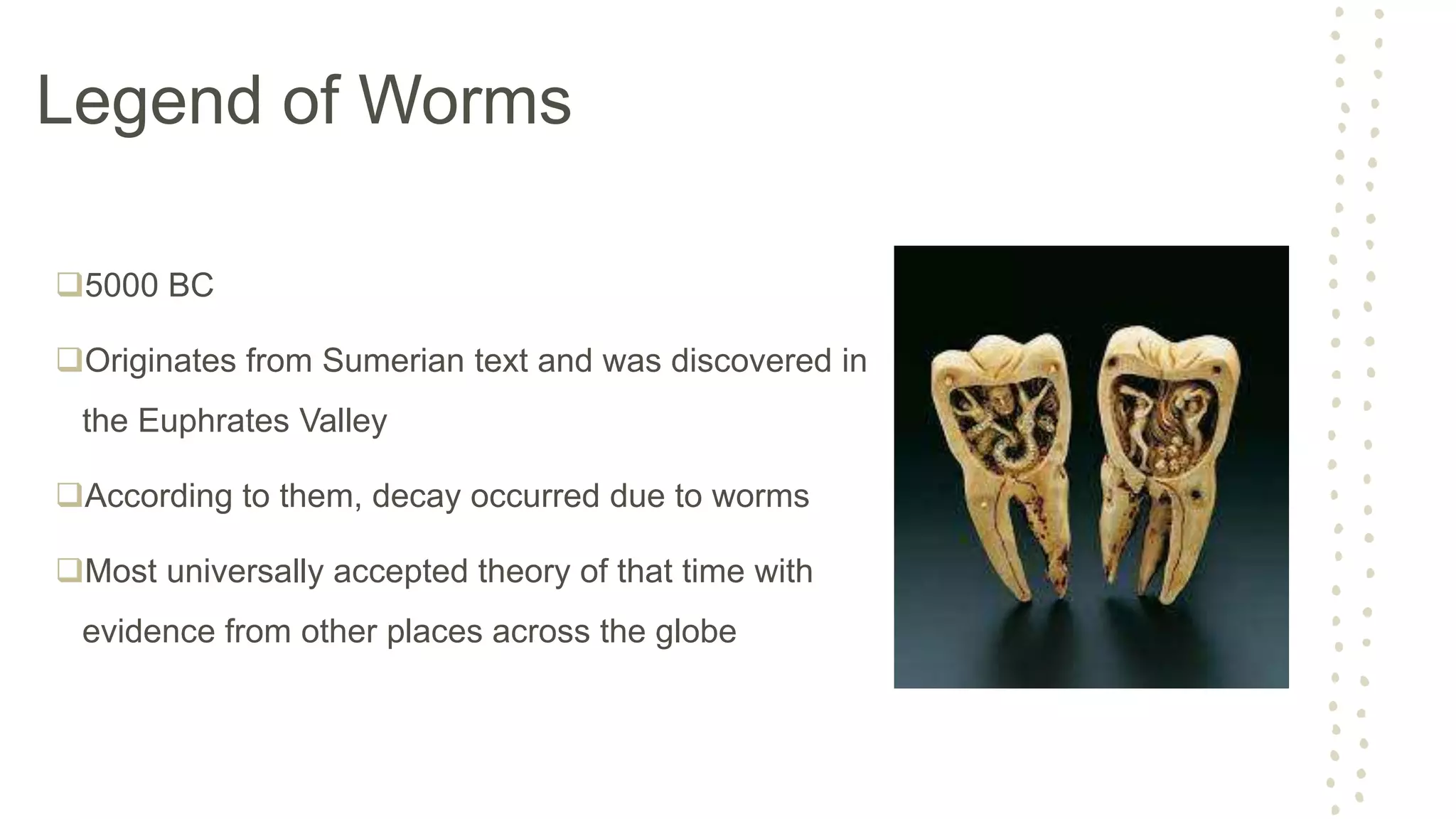 Legend of Worms

❑5000 BC

❑Originates from Sumerian text and was discovered in the Euphrates Valley

❑According to them, decay occurred due to worms

❑Most universally accepted theory of that time with evidence from other places across the globe